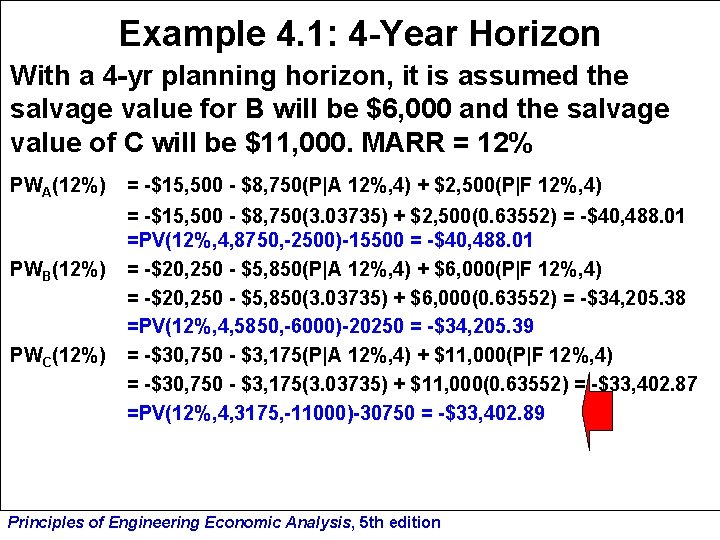 Example 4.1: 4-Year Horizon

With a 4-yr planning horizon, it is assumed the salvage value for B will be \$6,000 and the salvage value of C will be \$11,000. MARR = 12%

$PW_A(12\%)$ = -\$15,500 - \$8,750(P|A 12%,4) + \$2,500(P|F 12%,4)
= -\$15,500 - \$8,750(3.03735) + \$2,500(0.63552) = -\$40,488.01
=PV(12%,4,8750,-2500)-15500 = -\$40,488.01

$PW_B(12\%)$ = -\$20,250 - \$5,850(P|A 12%,4) + \$6,000(P|F 12%,4)
= -\$20,250 - \$5,850(3.03735) + \$6,000(0.63552) = -\$34,205.38
=PV(12%,4,5850,-6000)-20250 = -\$34,205.39

$PW_C(12\%)$ = -\$30,750 - \$3,175(P|A 12%,4) + \$11,000(P|F 12%,4)
= -\$30,750 - \$3,175(3.03735) + \$11,000(0.63552) = -\$33,402.87
=PV(12%,4,3175,-11000)-30750 = -\$33,402.89

Principles of Engineering Economic Analysis, 5th edition